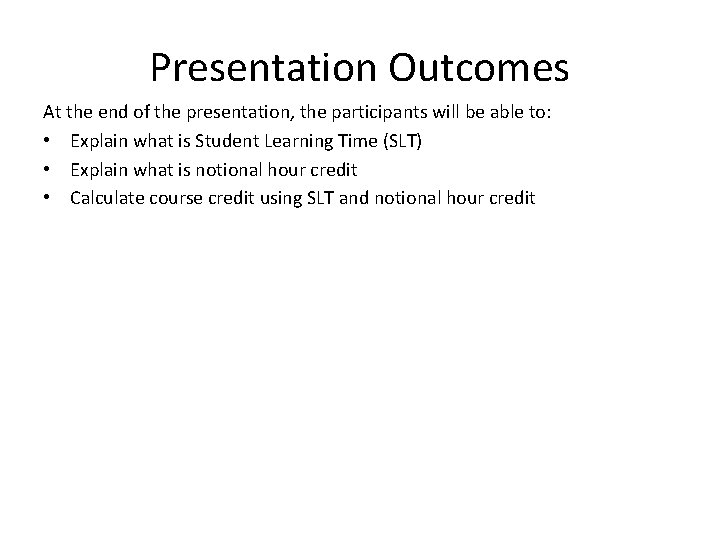 Presentation Outcomes

At the end of the presentation, the participants will be able to:

• Explain what is Student Learning Time (SLT)
• Explain what is notional hour credit
• Calculate course credit using SLT and notional hour credit